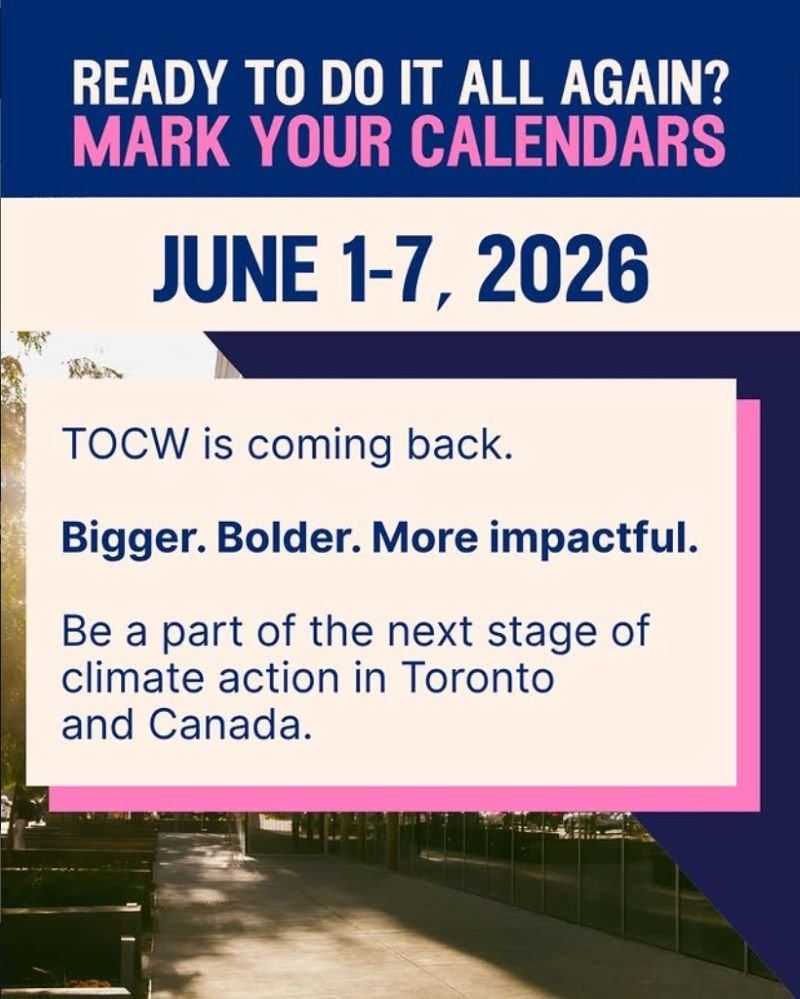 READY TO DO IT ALL AGAIN?
MARK YOUR CALENDARS

JUNE 1-7, 2026

TOCW is coming back.

Bigger. Bolder. More impactful.

Be a part of the next stage of climate action in Toronto and Canada.